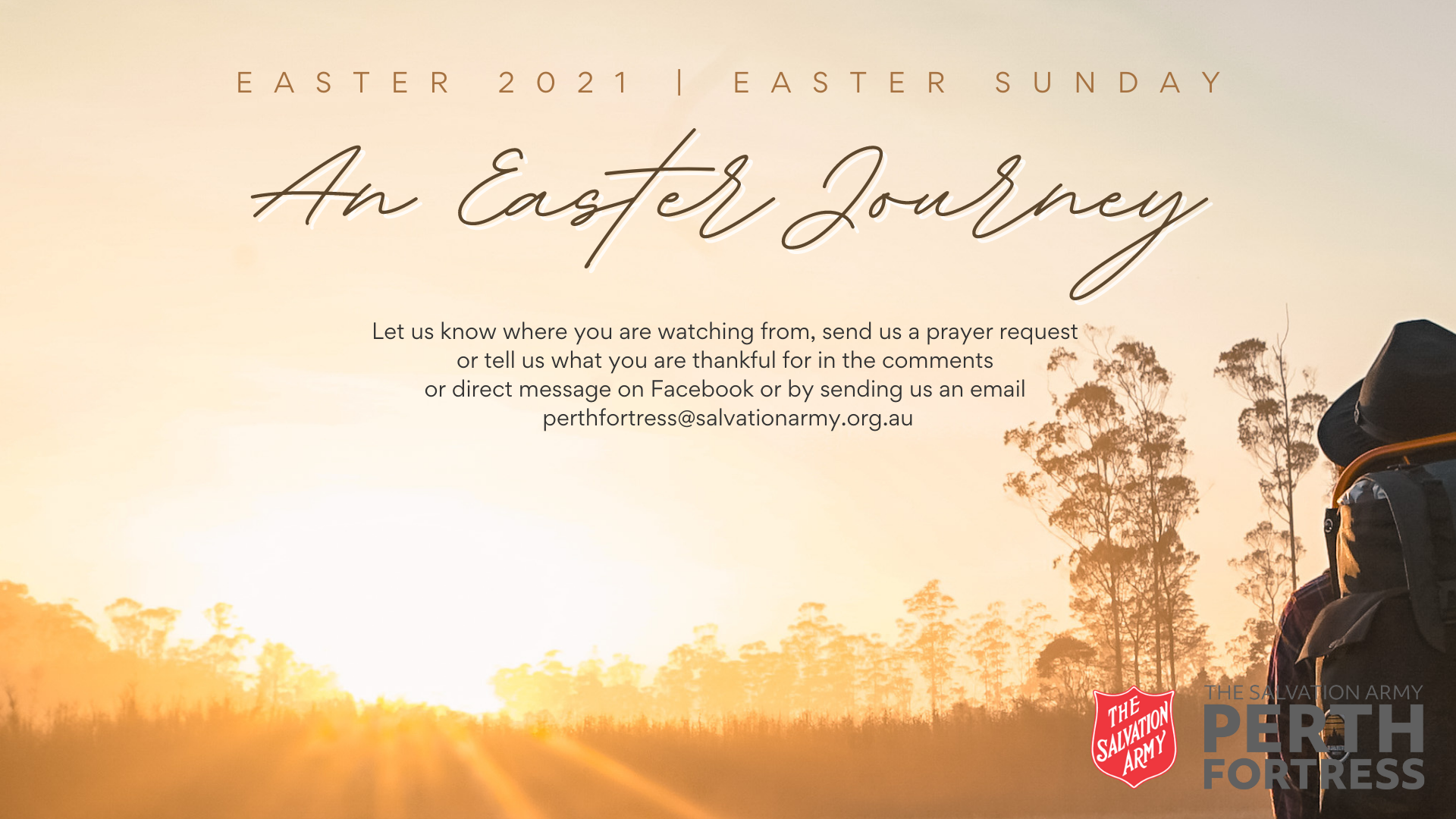 EASTER 2021 | EASTER SUNDAY

An Easter Journey

Let us know where you are watching from, send us a prayer request
or tell us what you are thankful for in the comments
or direct message on Facebook or by sending us an email
perthfortress@salvationarmy.org.au

THE SALVATION ARMY

THE SALVATION ARMY
PERTH
FORTRESS